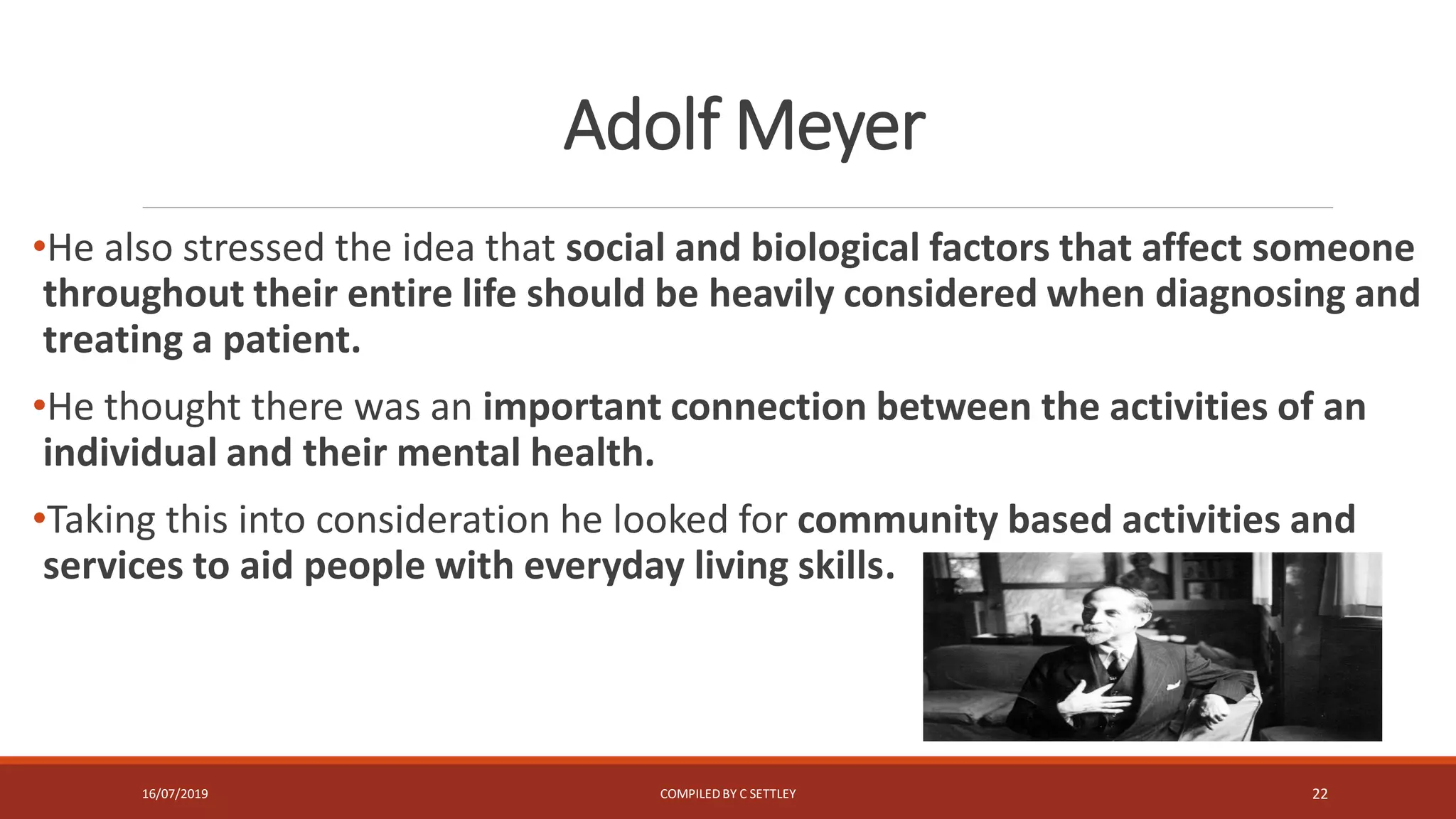 Adolf Meyer

•He also stressed the idea that social and biological factors that affect someone throughout their entire life should be heavily considered when diagnosing and treating a patient.

•He thought there was an important connection between the activities of an individual and their mental health.

•Taking this into consideration he looked for community based activities and services to aid people with everyday living skills.

16/07/2019

COMPILED BY C SETTLEY

22